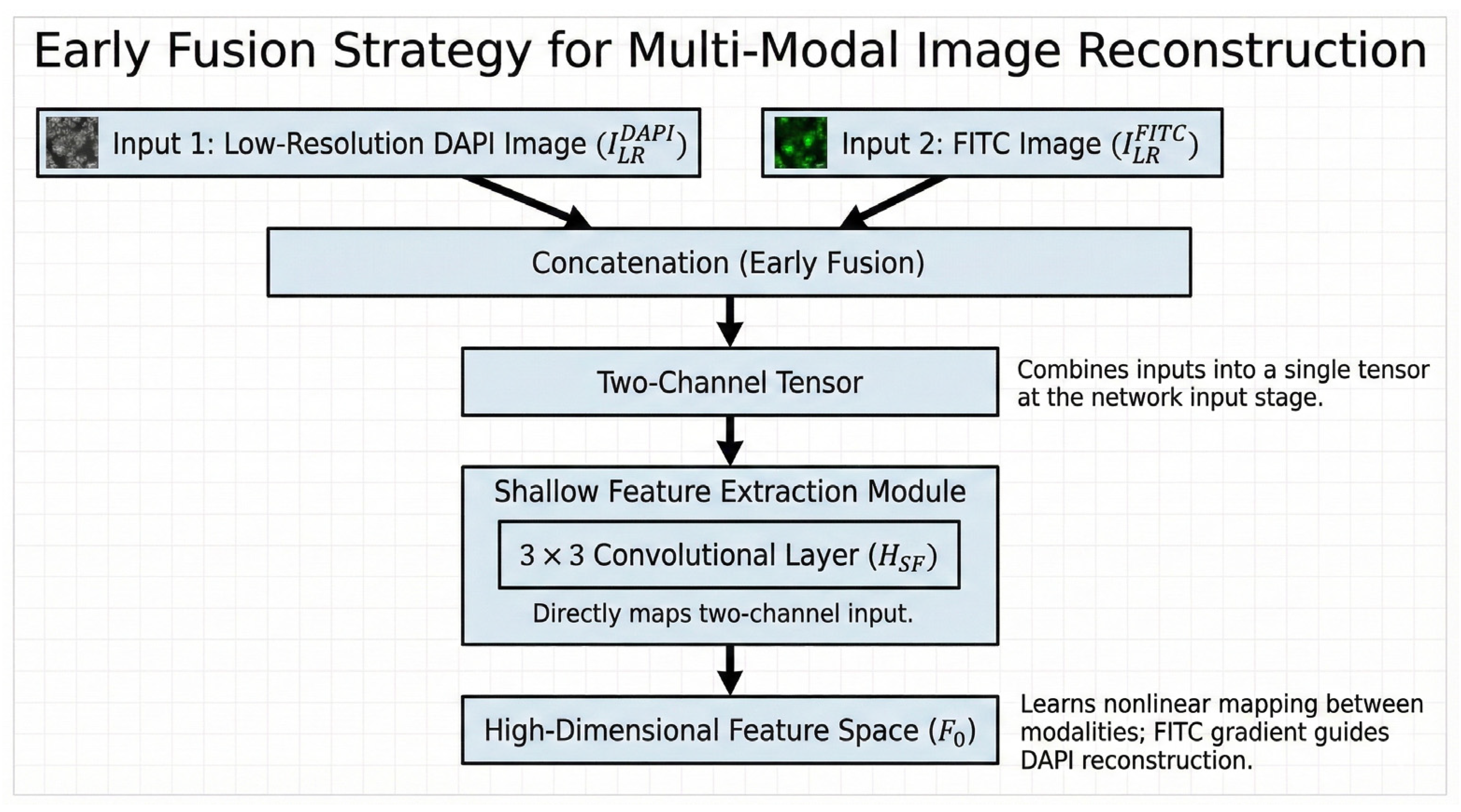 Early Fusion Strategy for Multi-Modal Image Reconstruction

Input 1: Low-Resolution DAPI Image ($I_{LR}^{DAPI}$)

Input 2: FITC Image ($I_{LR}^{FITC}$)

Concatenation (Early Fusion)

Two-Channel Tensor

Combines inputs into a single tensor at the network input stage.

Shallow Feature Extraction Module

$3 \times 3$ Convolutional Layer ($H_{SF}$)

Directly maps two-channel input.

High-Dimensional Feature Space ($F_0$)

Learns nonlinear mapping between modalities; FITC gradient guides DAPI reconstruction.